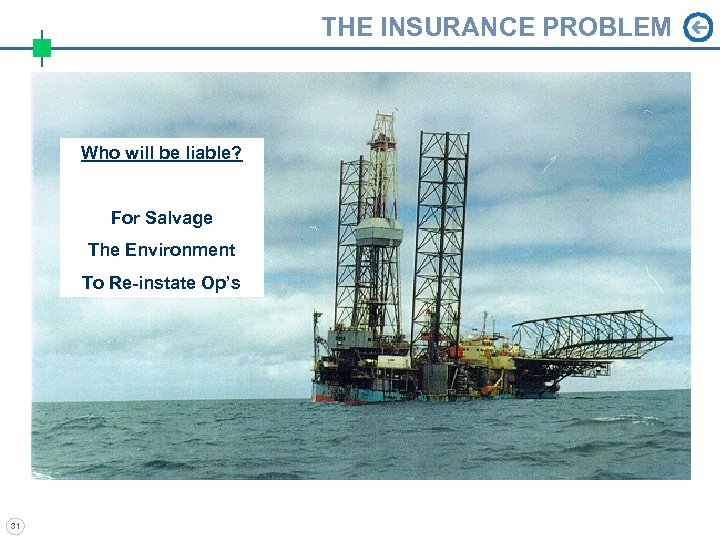 THE INSURANCE PROBLEM

Who will be liable?

For Salvage

The Environment

To Re-instate Op's

31